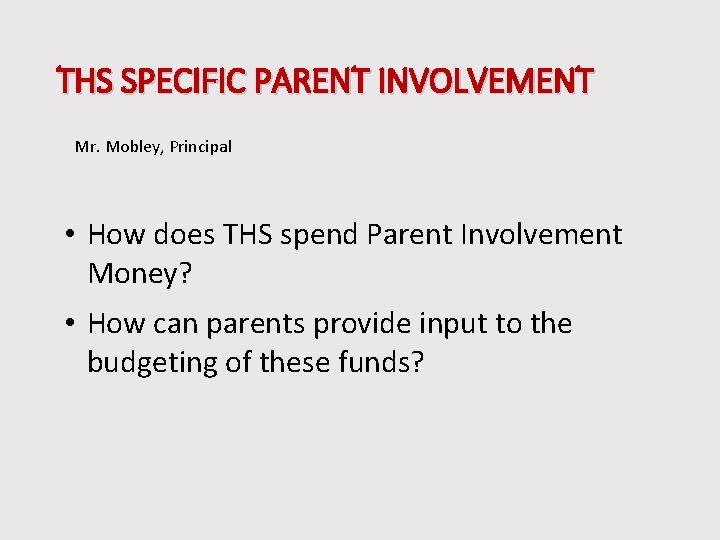 THS SPECIFIC PARENT INVOLVEMENT

Mr. Mobley, Principal

• How does THS spend Parent Involvement Money?

• How can parents provide input to the budgeting of these funds?